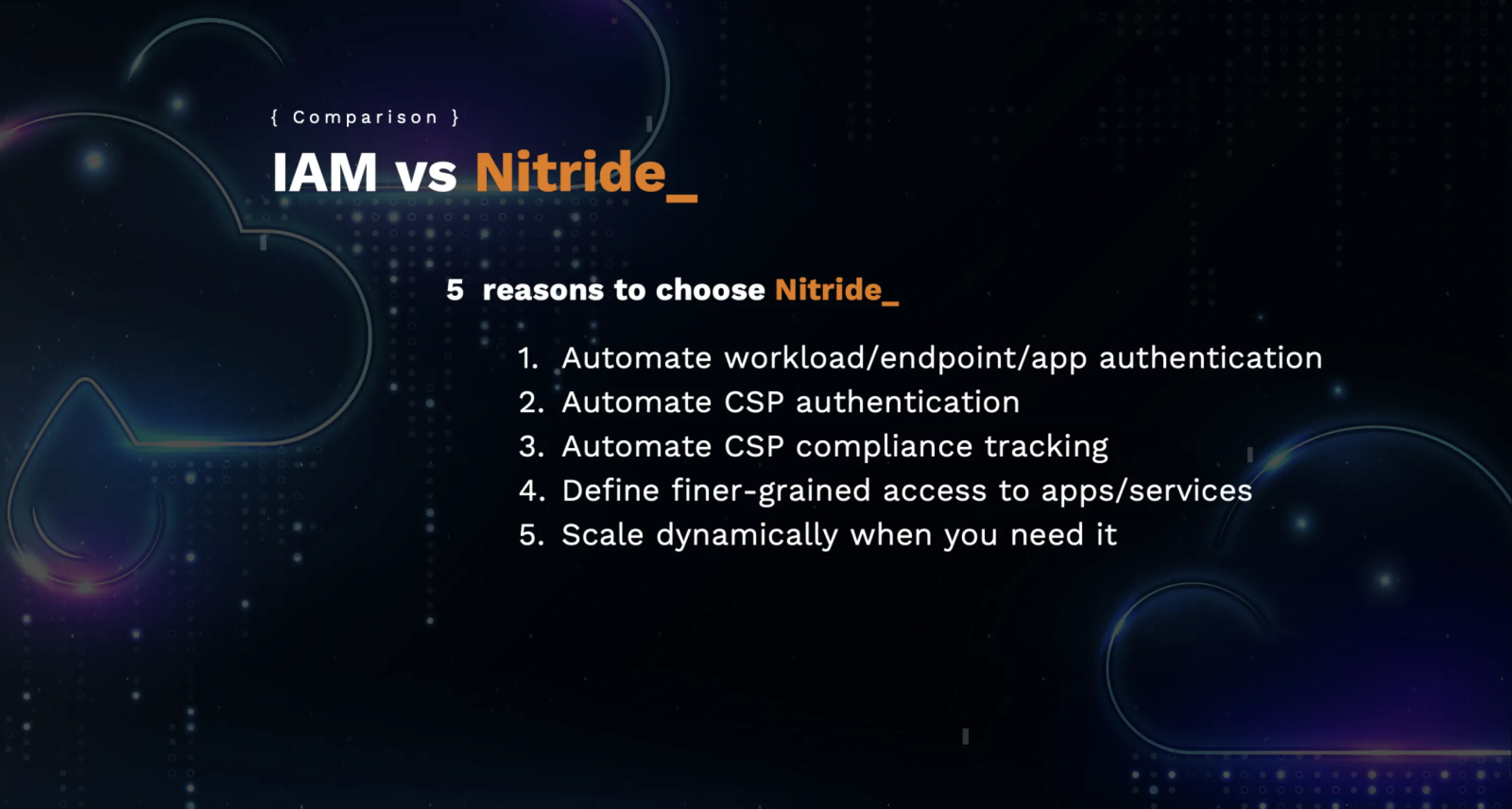 { Comparison }

IAM vs Nitride_

5 reasons to choose Nitride_

1. Automate workload/endpoint/app authentication
2. Automate CSP authentication
3. Automate CSP compliance tracking
4. Define finer-grained access to apps/services
5. Scale dynamically when you need it